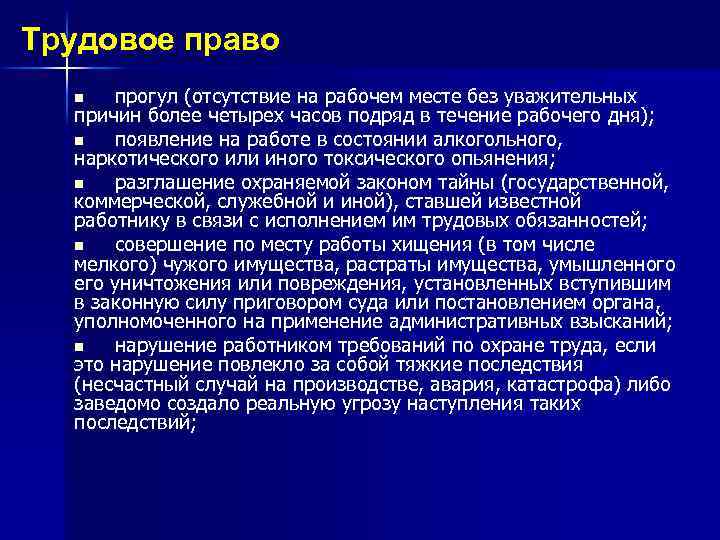 Трудовое право

■ прогул (отсутствие на рабочем месте без уважительных причин более четырех часов подряд в течение рабочего дня);

■ появление на работе в состоянии алкогольного, наркотического или иного токсического опьянения;

■ разглашение охраняемой законом тайны (государственной, коммерческой, служебной и иной), ставшей известной работнику в связи с исполнением им трудовых обязанностей;

■ совершение по месту работы хищения (в том числе мелкого) чужого имущества, растраты имущества, умышленного его уничтожения или повреждения, установленных вступившим в законную силу приговором суда или постановлением органа, уполномоченного на применение административных взысканий;

■ нарушение работником требований по охране труда, если это нарушение повлекло за собой тяжкие последствия (несчастный случай на производстве, авария, катастрофа) либо заведомо создало реальную угрозу наступления таких последствий;